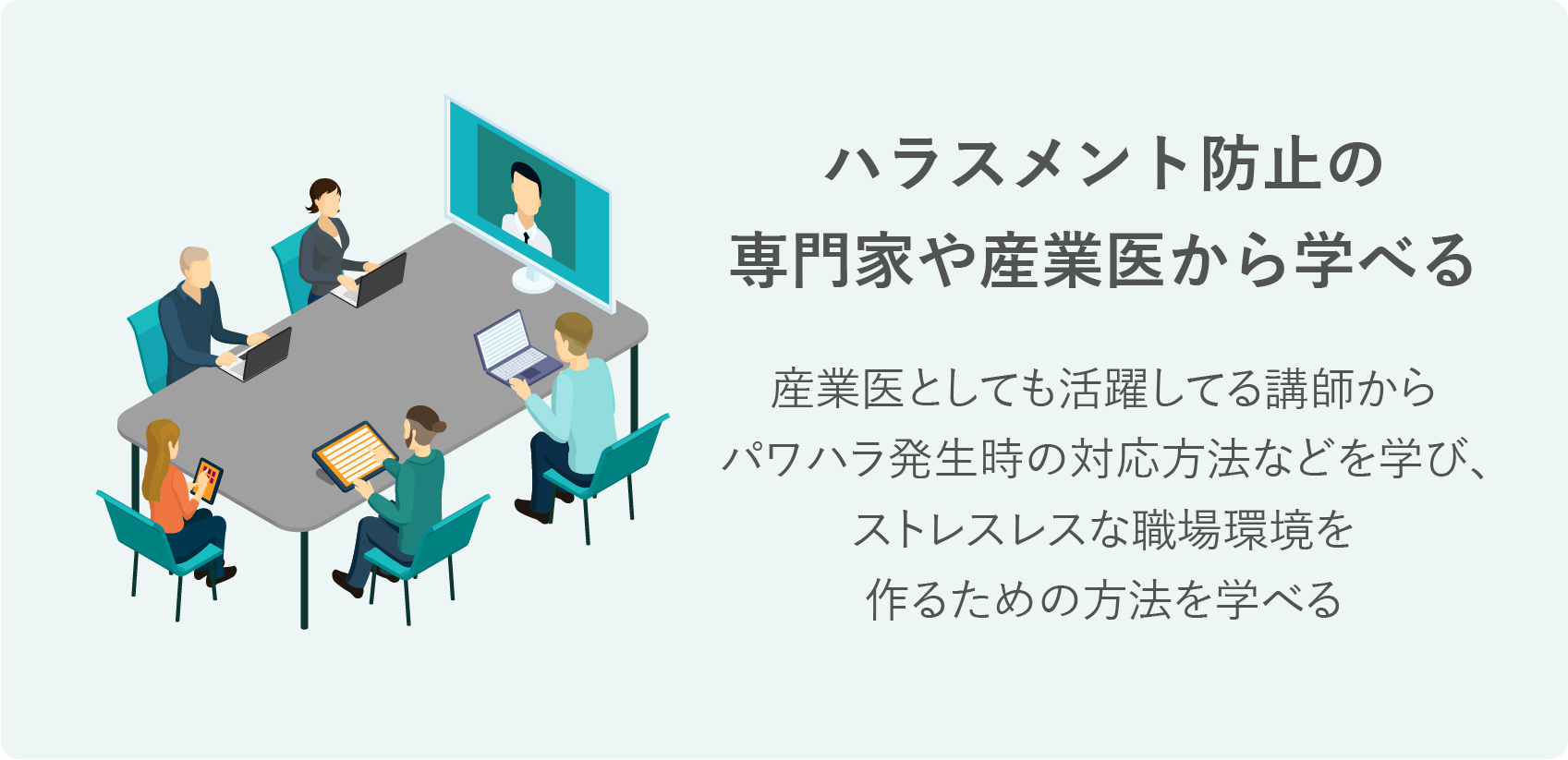 ハラスメント防止の
専門家や産業医から学べる

産業医としても活躍してる講師から
パワハラ発生時の対応方法などを学び、
ストレスレスな職場環境を
作るための方法を学べる